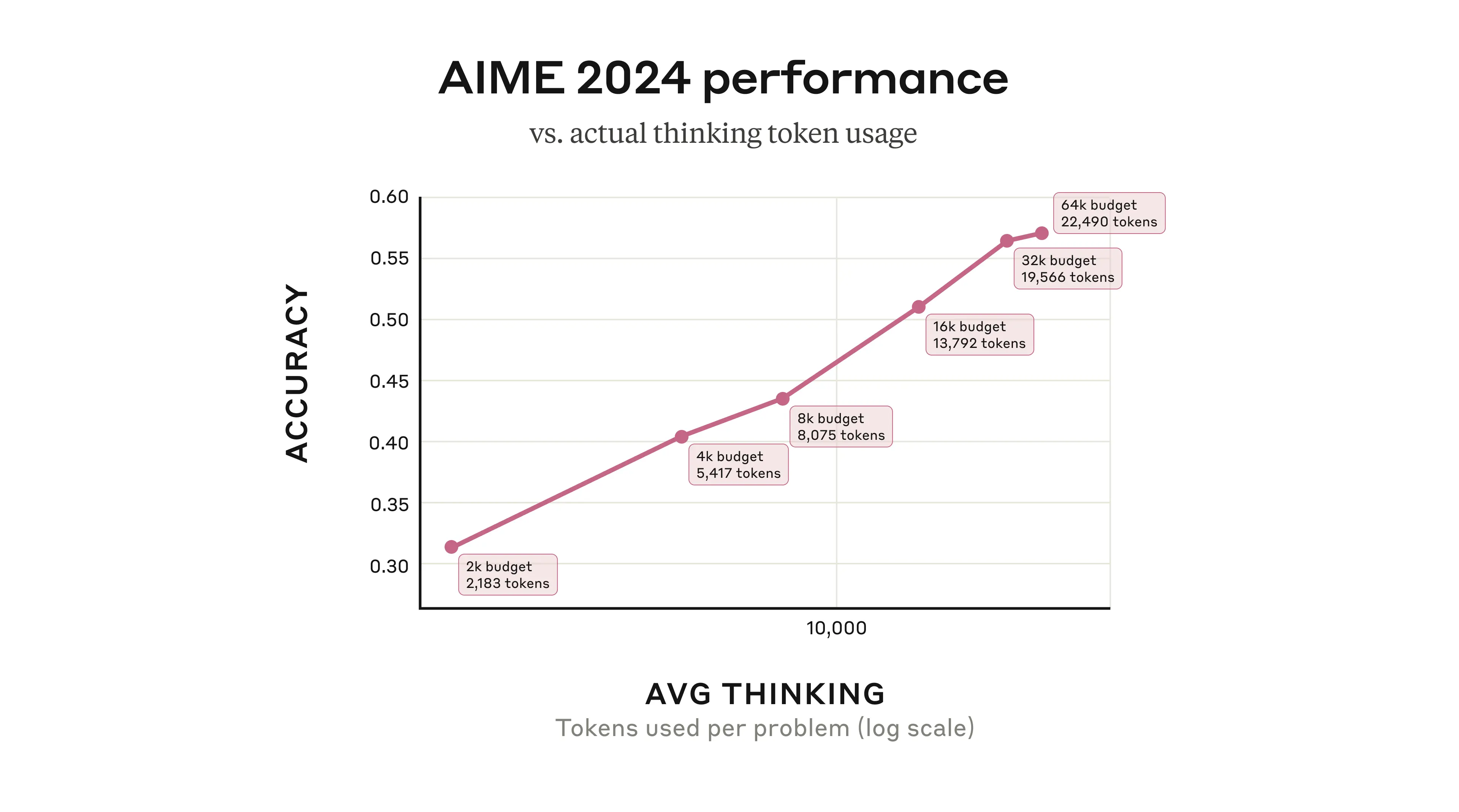 AIME 2024 performance

vs. actual thinking token usage

ACCURACY

0.60
0.55
0.50
0.45
0.40
0.35
0.30

64k budget
22,490 tokens

32k budget
19,566 tokens

16k budget
13,792 tokens

8k budget
8,075 tokens

4k budget
5,417 tokens

2k budget
2,183 tokens

10,000

AVG THINKING

Tokens used per problem (log scale)